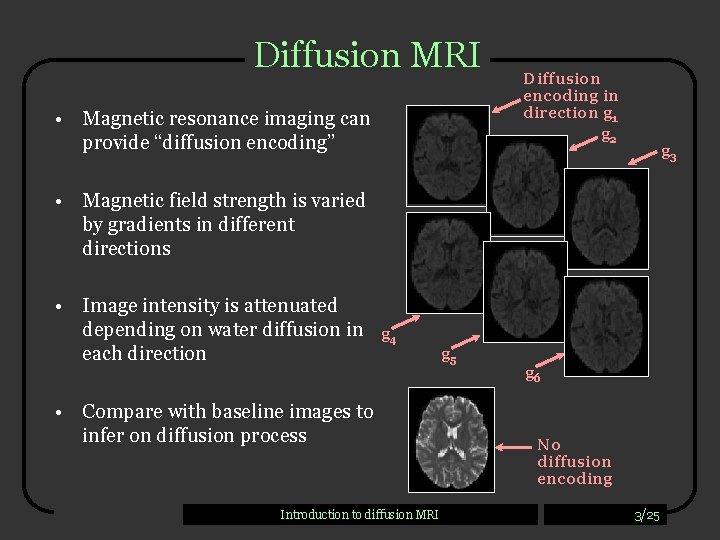 Diffusion MRI

• Magnetic resonance imaging can provide “diffusion encoding”

• Magnetic field strength is varied by gradients in different directions

• Image intensity is attenuated depending on water diffusion in each direction

• Compare with baseline images to infer on diffusion process

Diffusion encoding in direction $g_1$

$g_2$

$g_3$

$g_4$

$g_5$

$g_6$

No diffusion encoding

Introduction to diffusion MRI

3/25